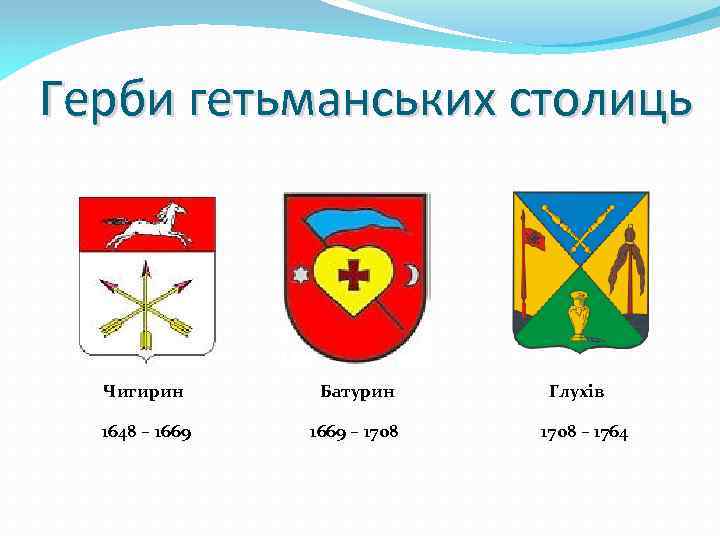 Герби гетьманських столиць

Чигирин

1648 – 1669

Батурин

1669 – 1708

Глухів

1708 – 1764